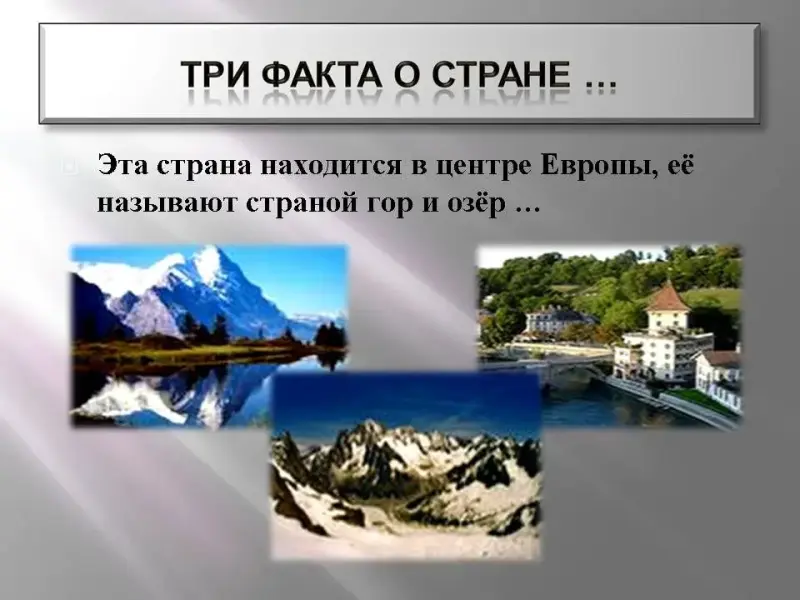 ТРИ ФАКТА О СТРАНЕ …

Эта страна находится в центре Европы, её называют страной гор и озёр …